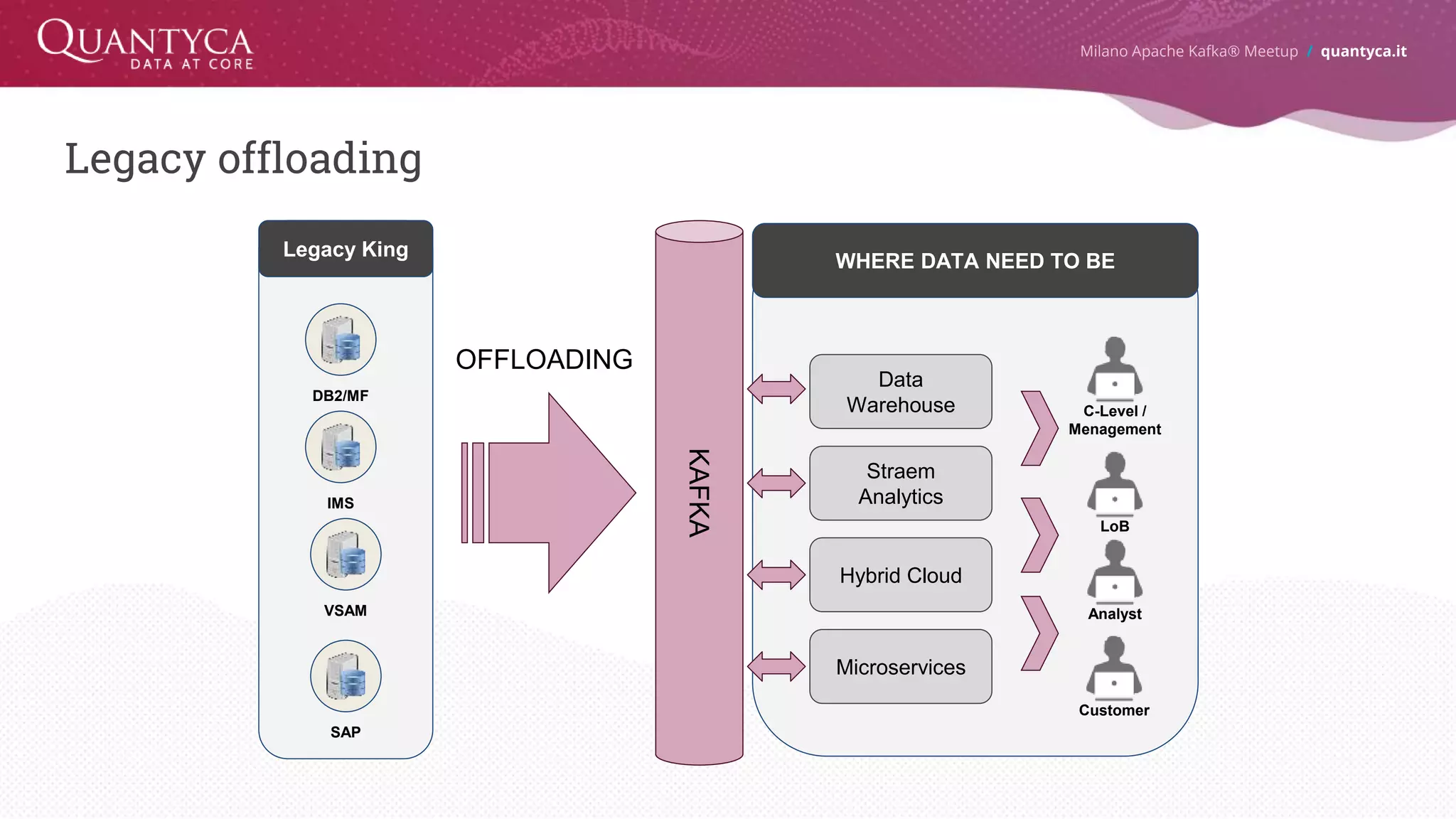 QUANTYCA
DATA AT CORE

Milano Apache Kafka® Meetup / quantyca.it

Legacy offloading

Legacy King

DB2/MF

IMS

VSAM

SAP

OFFLOADING

KAFKA

WHERE DATA NEED TO BE

Data Warehouse

Straem Analytics

Hybrid Cloud

Microservices

C-Level / Menagement

LoB

Analyst

Customer